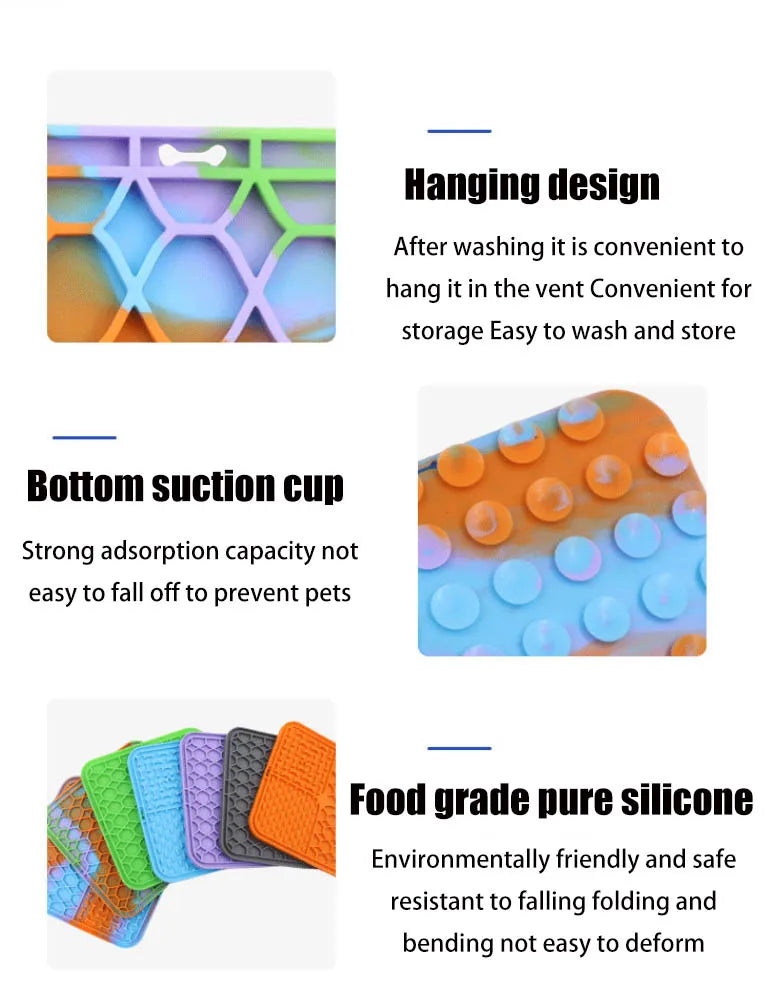 Hanging design

After washing it is convenient to hang it in the vent Convenient for storage Easy to wash and store

Bottom suction cup

Strong adsorption capacity not easy to fall off to prevent pets

Food grade pure silicone

Environmentally friendly and safe resistant to falling folding and bending not easy to deform